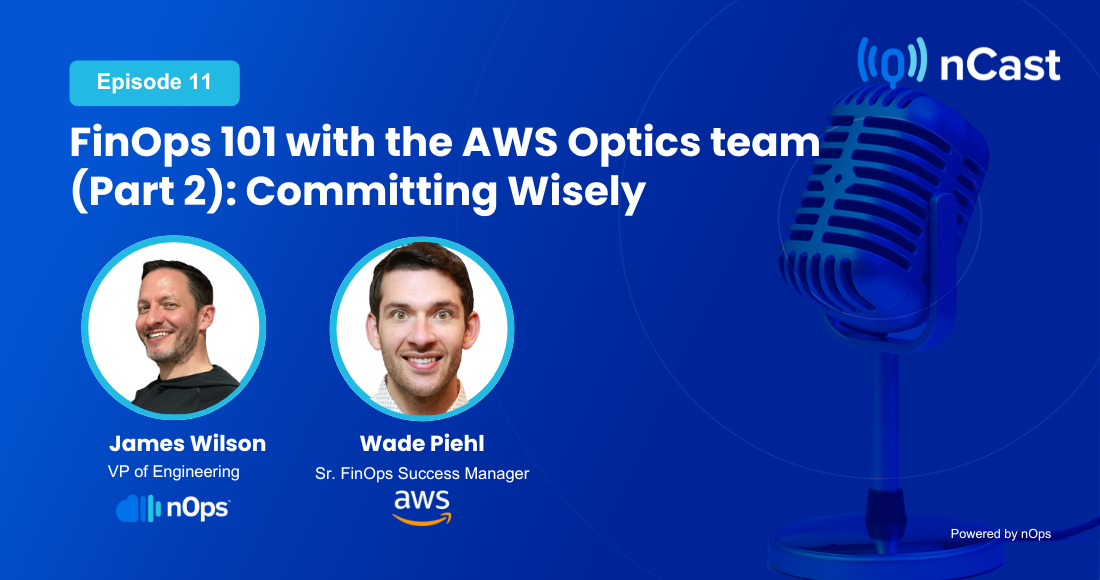 Episode 11

nCast

FinOps 101 with the AWS Optics team (Part 2): Committing Wisely

James Wilson
VP of Engineering
nOps

Wade Piehl
Sr. FinOps Success Manager
aws

Powered by nOps